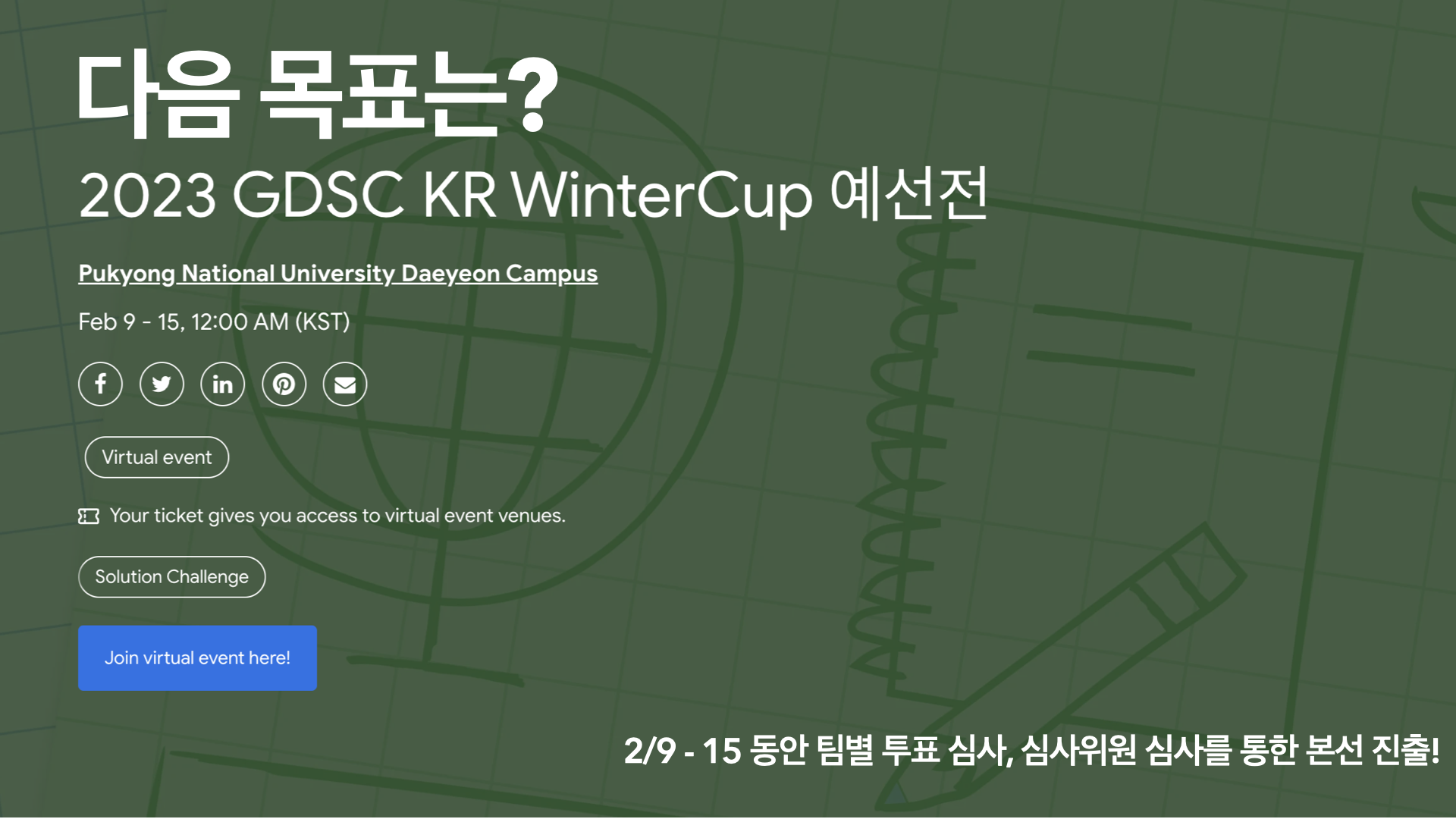 다음 목표는?

2023 GDSC KR WinterCup 예선전

Pukyong National University Daeyeon Campus

Feb 9 - 15, 12:00 AM (KST)

Virtual event

Your ticket gives you access to virtual event venues.

Solution Challenge

Join virtual event here!

2/9 - 15 동안 팀별 투표 심사, 심사위원 심사를 통한 본선 진출!